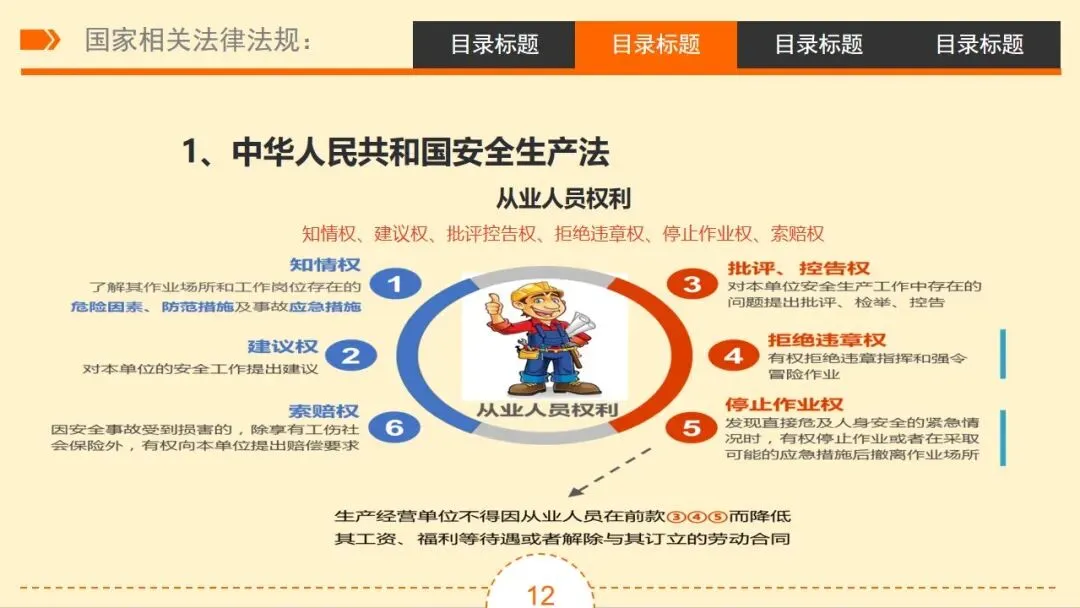 国家相关法律法规：

目录标题 目录标题 目录标题 目录标题

1、中华人民共和国安全生产法

从业人员权利

知情权、建议权、批评控告权、拒绝违章权、停止作业权、索赔权

知情权
了解其作业场所和工作岗位存在的危险因素、防范措施及事故应急措施
1

建议权
对本单位的安全工作提出建议
2

索赔权
因安全事故受到损害的，除享有工伤社会保险外，有权向本单位提出赔偿要求
6

从业人员权利

3
批评、控告权
对本单位安全生产工作中存在的问题提出批评、检举、控告

4
拒绝违章权
有权拒绝违章指挥和强令冒险作业

5
停止作业权
发现直接危及人身安全的紧急情况时，有权停止作业或者在采取可能的应急措施后撤离作业场所

生产经营单位不得因从业人员在前款③④⑤而降低其工资、福利等待遇或者解除与其订立的劳动合同

12